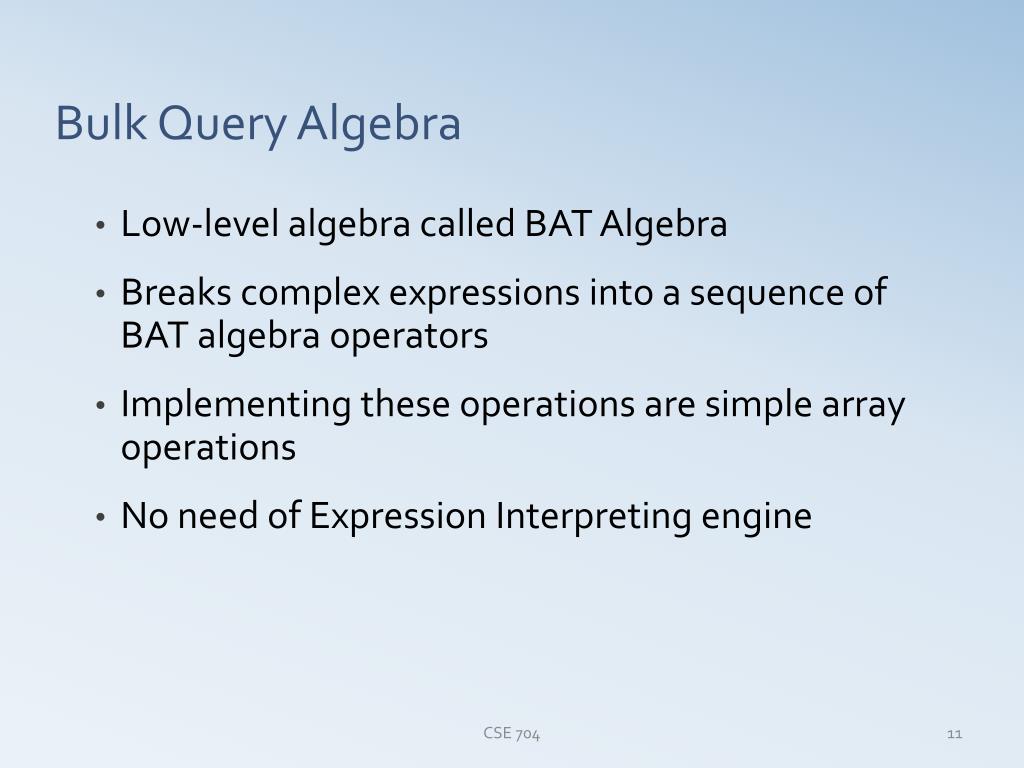 Bulk Query Algebra

• Low-level algebra called BAT Algebra

• Breaks complex expressions into a sequence of BAT algebra operators

• Implementing these operations are simple array operations

• No need of Expression Interpreting engine

CSE 704

11